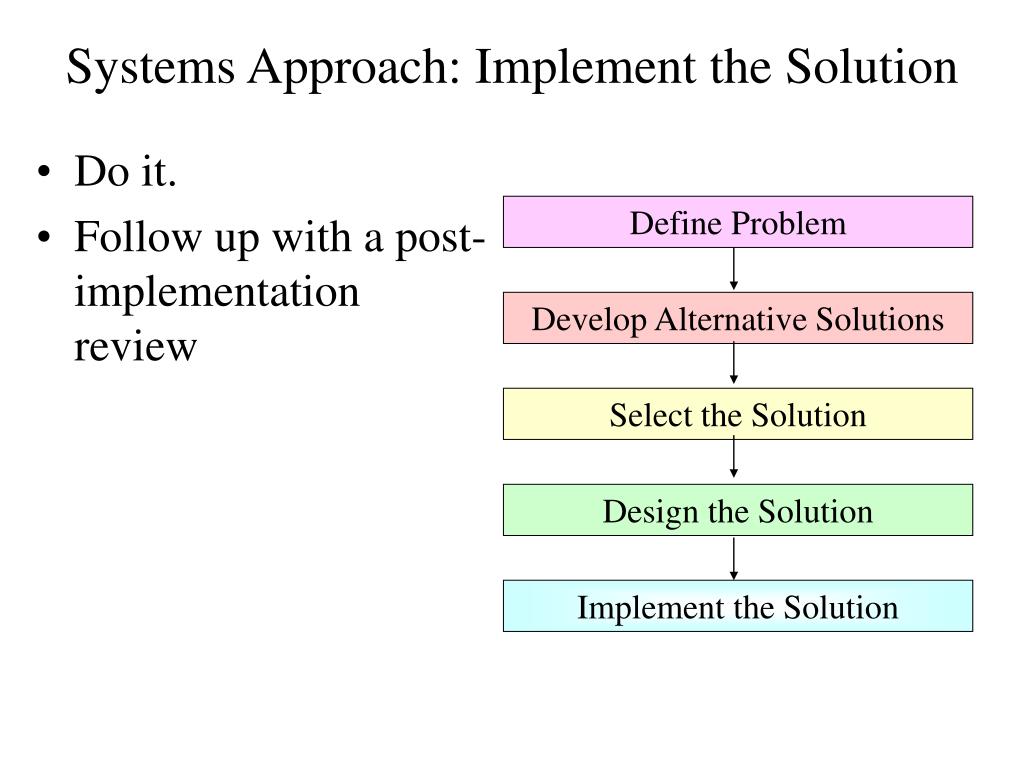 Systems Approach: Implement the Solution

• Do it.
• Follow up with a post-implementation review

Define Problem

Develop Alternative Solutions

Select the Solution

Design the Solution

Implement the Solution